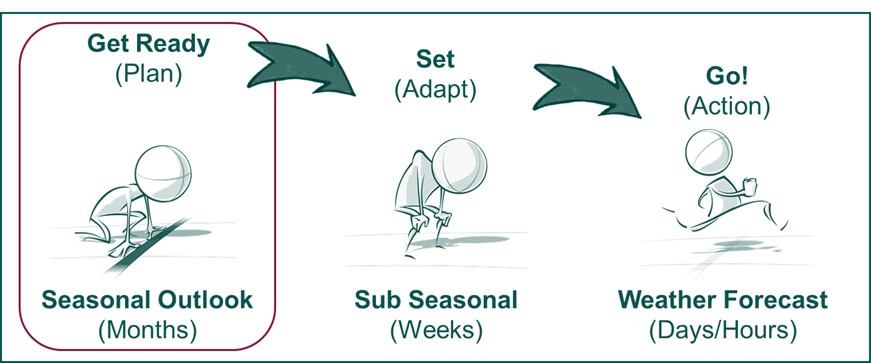 Get Ready
(Plan)

Seasonal Outlook
(Months)

Set
(Adapt)

Sub Seasonal
(Weeks)

Go!
(Action)

Weather Forecast
(Days/Hours)